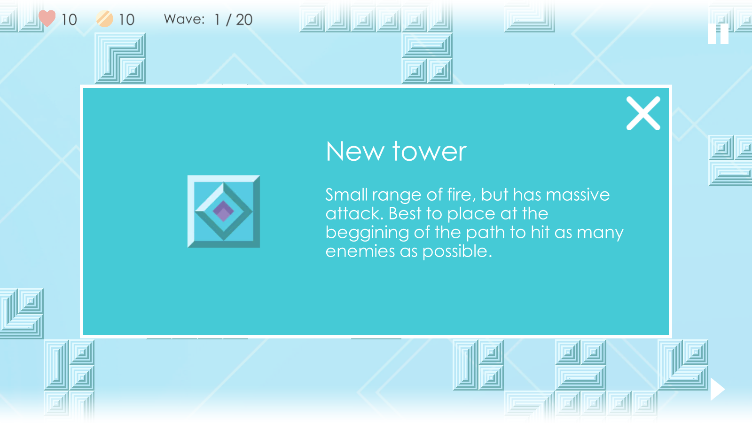 10 10 Wave: 1 / 20

New tower

Small range of fire, but has massive attack. Best to place at the beggining of the path to hit as many enemies as possible.